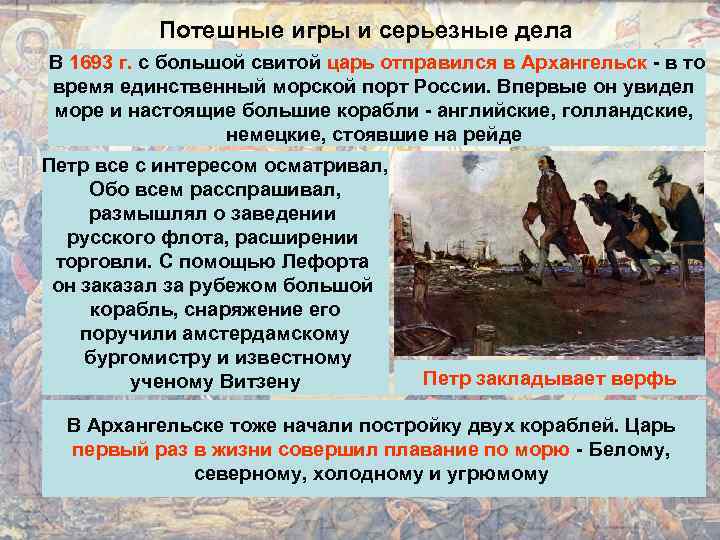 Потешные игры и серьезные дела

В 1693 г. с большой свитой царь отправился в Архангельск - в то время единственный морской порт России. Впервые он увидел море и настоящие большие корабли - английские, голландские, немецкие, стоявшие на рейде

Петр все с интересом осматривал, Обо всем расспрашивал, размышлял о заведении русского флота, расширении торговли. С помощью Лефорта он заказал за рубежом большой корабль, снаряжение его поручили амстердамскому бургомистру и известному ученому Витзену

Петр закладывает верфь

В Архангельске тоже начали постройку двух кораблей. Царь первый раз в жизни совершил плавание по морю - Белому, северному, холодному и угрюмому